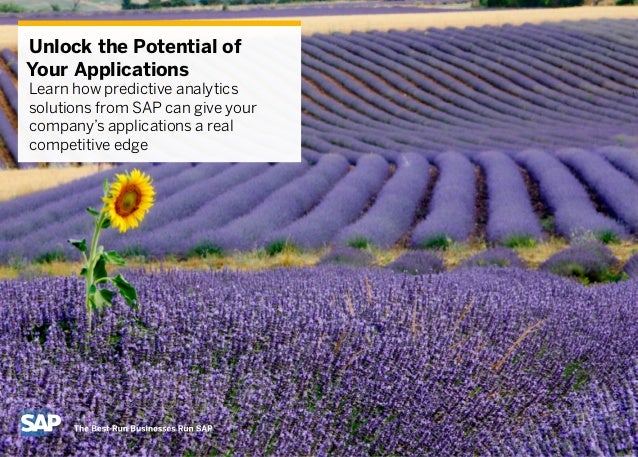 Unlock the Potential of Your Applications

Learn how predictive analytics solutions from SAP can give your company's applications a real competitive edge

SAP

The Best-Run Businesses Run SAP